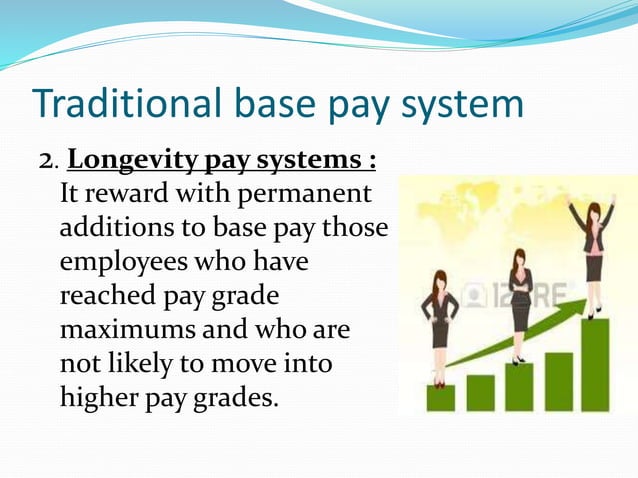 Traditional base pay system

2. Longevity pay systems : It reward with permanent additions to base pay those employees who have reached pay grade maximums and who are not likely to move into higher pay grades.

123RF